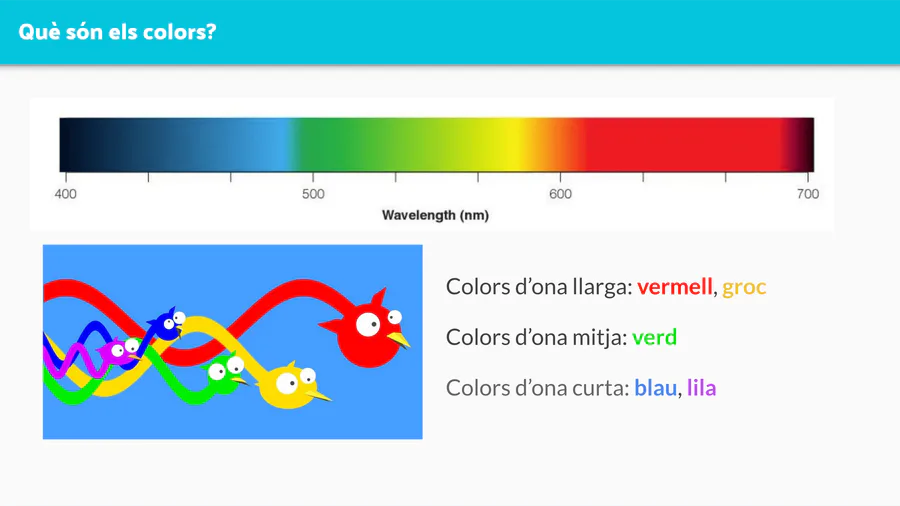 Què són els colors?

400
500
600
700
Wavelength (nm)

Colors d'ona llarga: vermell, groc

Colors d'ona mitja: verd

Colors d'ona curta: blau, lila